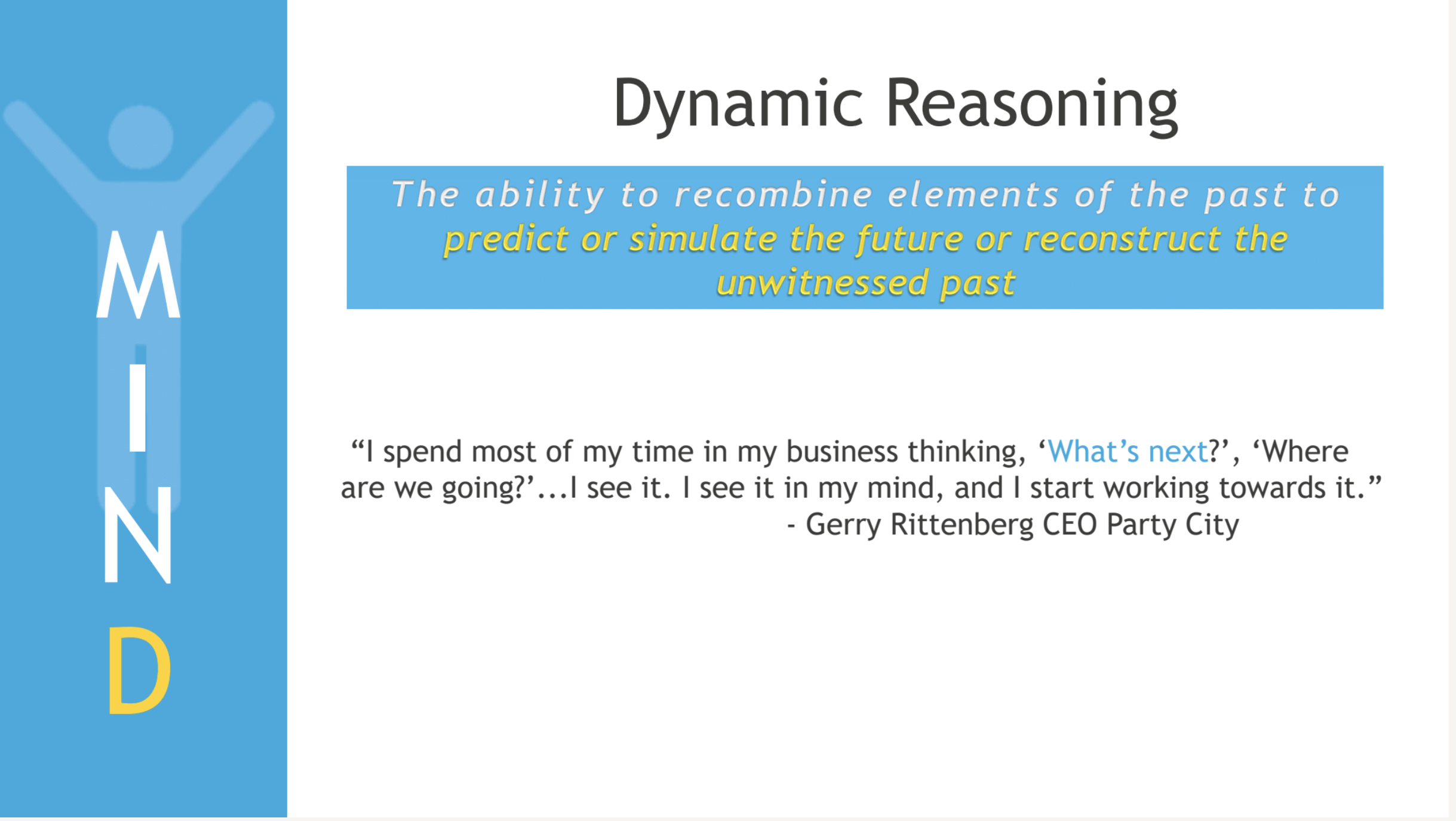 M
I
N
D

Dynamic Reasoning

The ability to recombine elements of the past to predict or simulate the future or reconstruct the unwitnessed past

“I spend most of my time in my business thinking, ‘What’s next?’, ‘Where are we going?’...I see it. I see it in my mind, and I start working towards it.”
- Gerry Rittenberg CEO Party City